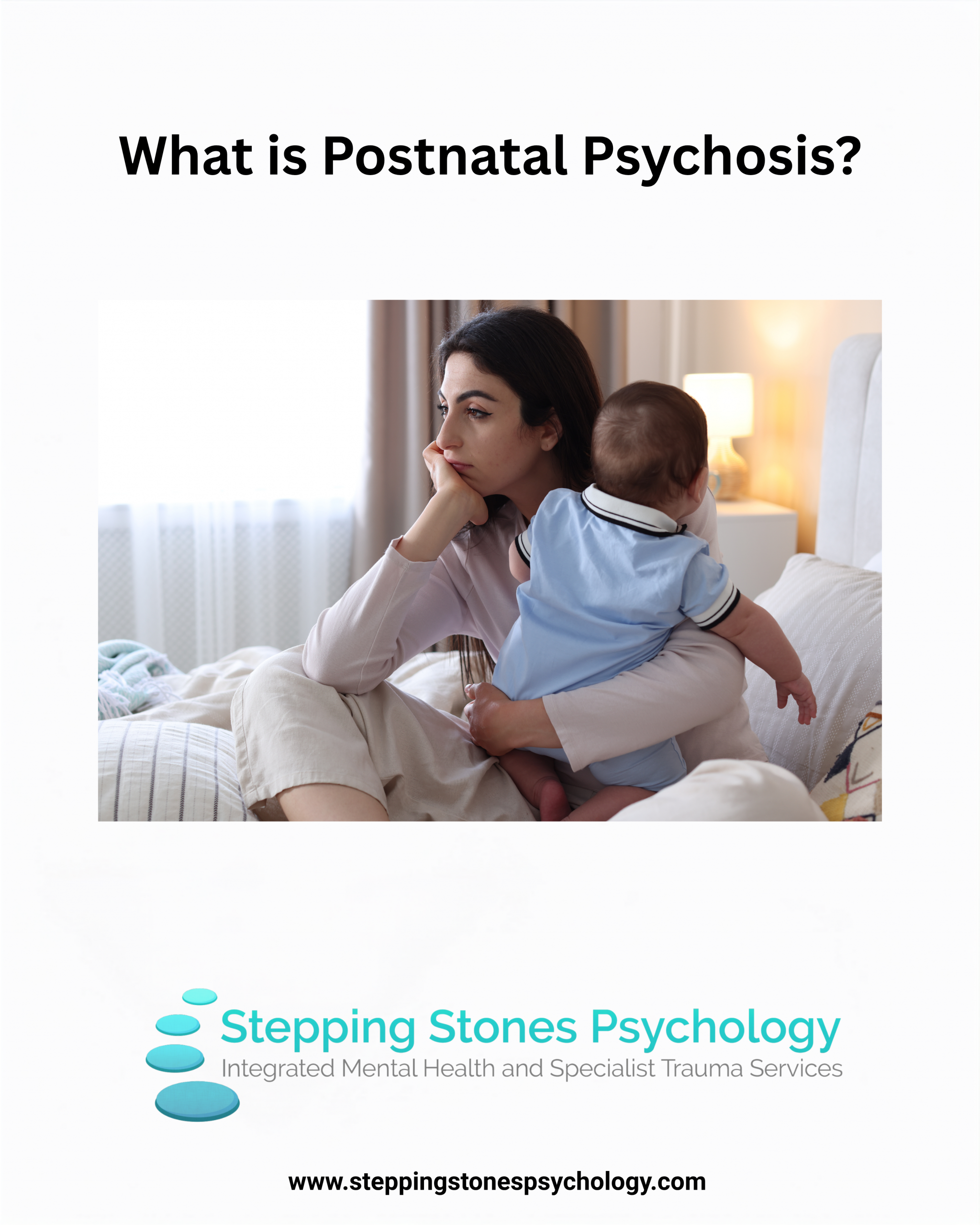 What is Postnatal Psychosis?

Stepping Stones Psychology
Integrated Mental Health and Specialist Trauma Services

www.steppingstonespsychology.com